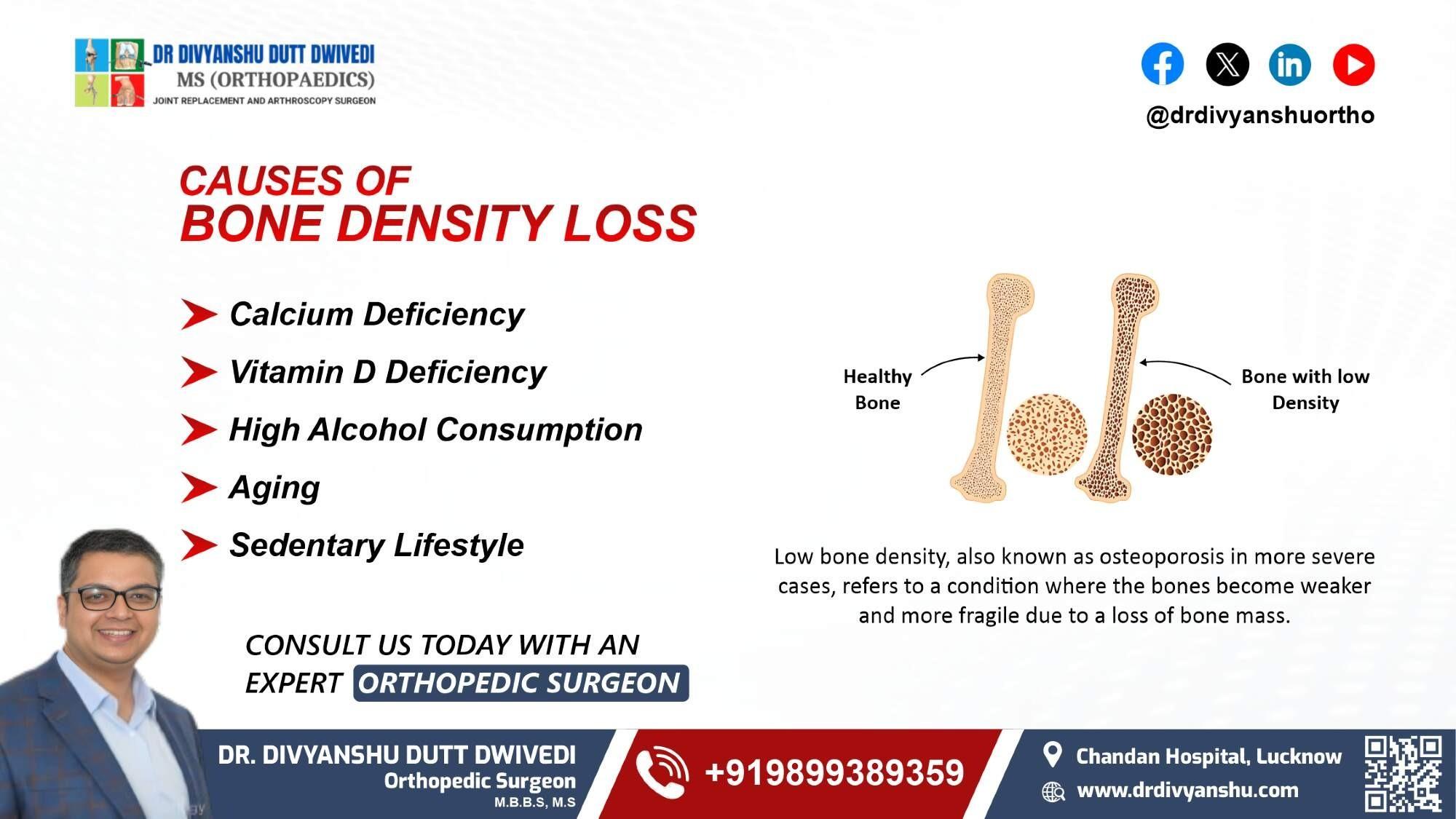 DR DIVYANSHU DUTT DWIVEDI
MS (ORTHOPAEDICS)
JOINT REPLACEMENT AND ARTHROSCOPY SURGEON

@drdivyanshuortho

CAUSES OF
BONE DENSITY LOSS

Calcium Deficiency
Vitamin D Deficiency
High Alcohol Consumption
Aging
Sedentary Lifestyle

Healthy Bone

Bone with low Density

Low bone density, also known as osteoporosis in more severe cases, refers to a condition where the bones become weaker and more fragile due to a loss of bone mass.

CONSULT US TODAY WITH AN EXPERT ORTHOPEDIC SURGEON

DR. DIVYANSHU DUTT DWIVEDI
Orthopedic Surgeon
M.B.B.S, M.S

+919899389359

Chandan Hospital, Lucknow
www.drdivyanshu.com